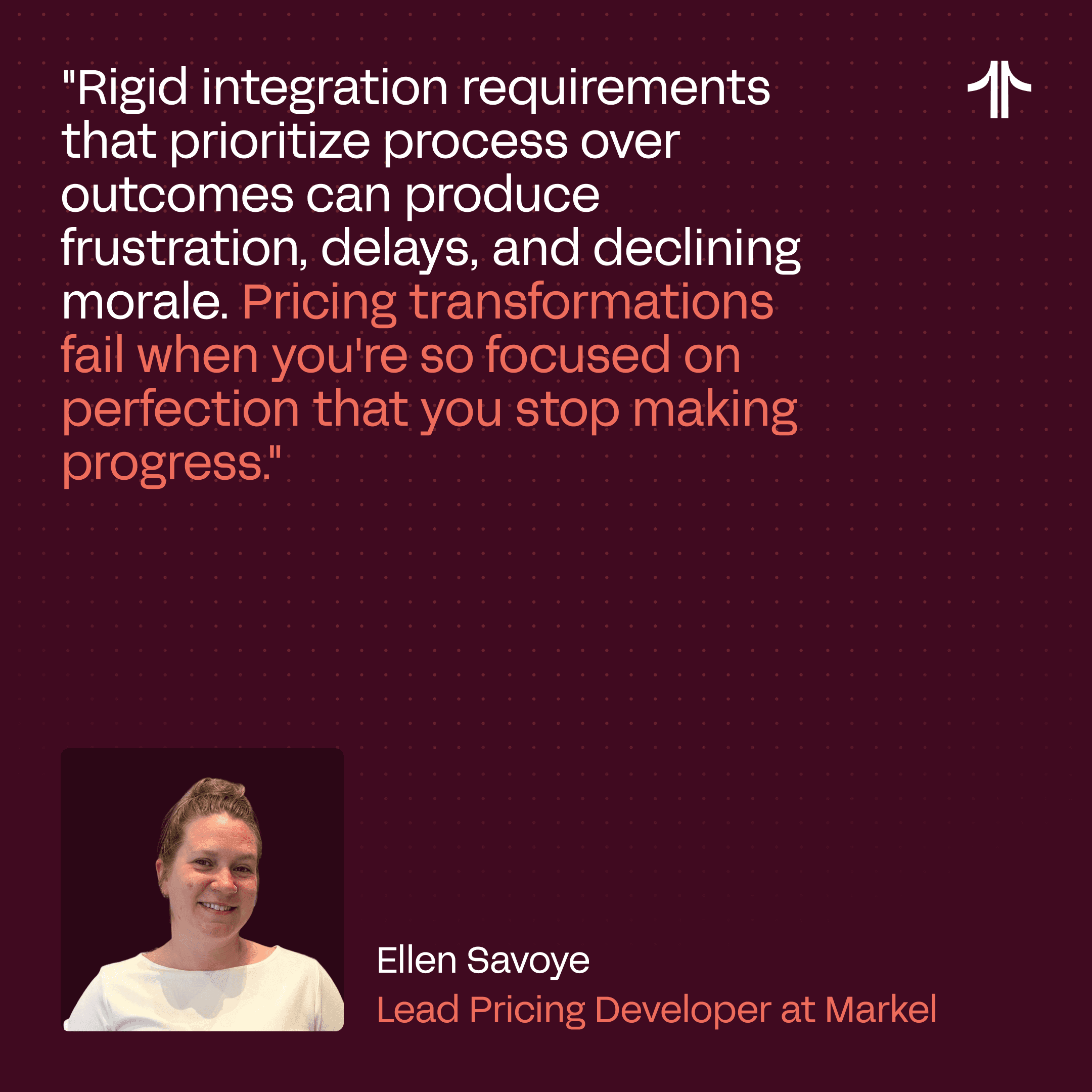 "Rigid integration requirements that prioritize process over outcomes can produce frustration, delays, and declining morale. Pricing transformations fail when you're so focused on perfection that you stop making progress."

Ellen Savoye
Lead Pricing Developer at Markel